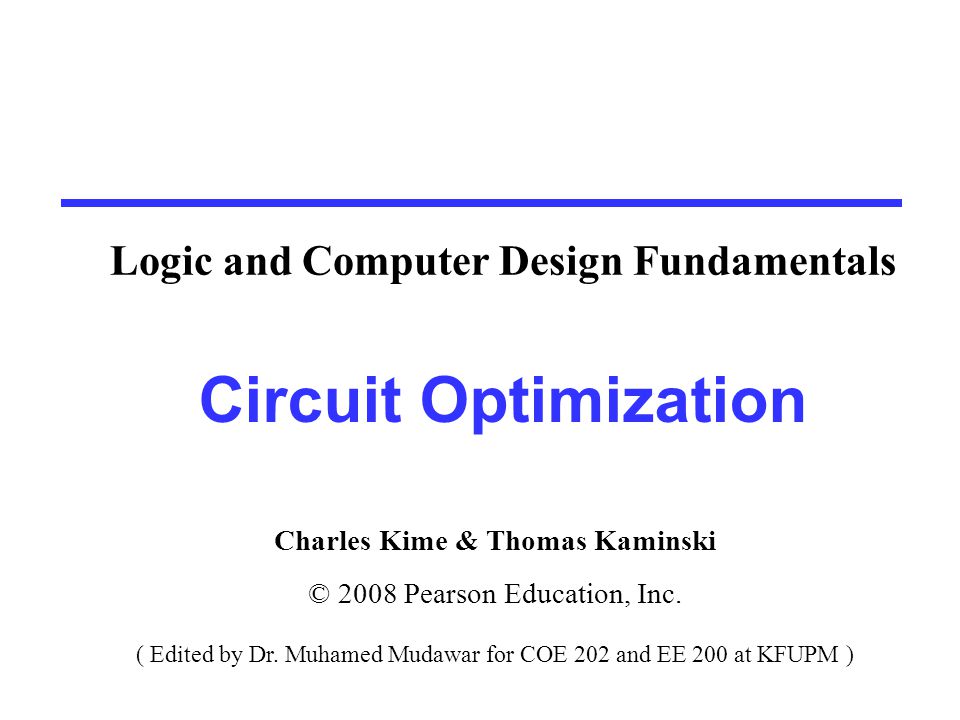 Logic and Computer Design Fundamentals

Circuit Optimization

Charles Kime & Thomas Kaminski

© 2008 Pearson Education, Inc.

( Edited by Dr. Muhamed Mudawar for COE 202 and EE 200 at KFUPM )